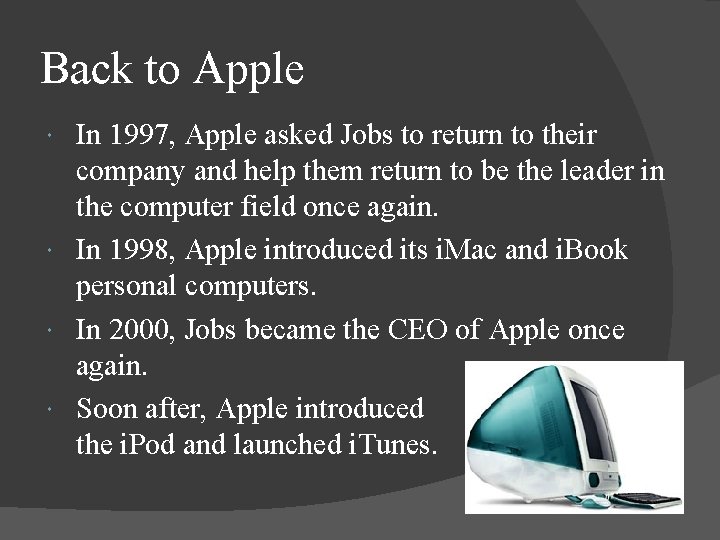 Back to Apple

In 1997, Apple asked Jobs to return to their company and help them return to be the leader in the computer field once again.

In 1998, Apple introduced its iMac and iBook personal computers.

In 2000, Jobs became the CEO of Apple once again.

Soon after, Apple introduced the iPod and launched iTunes.